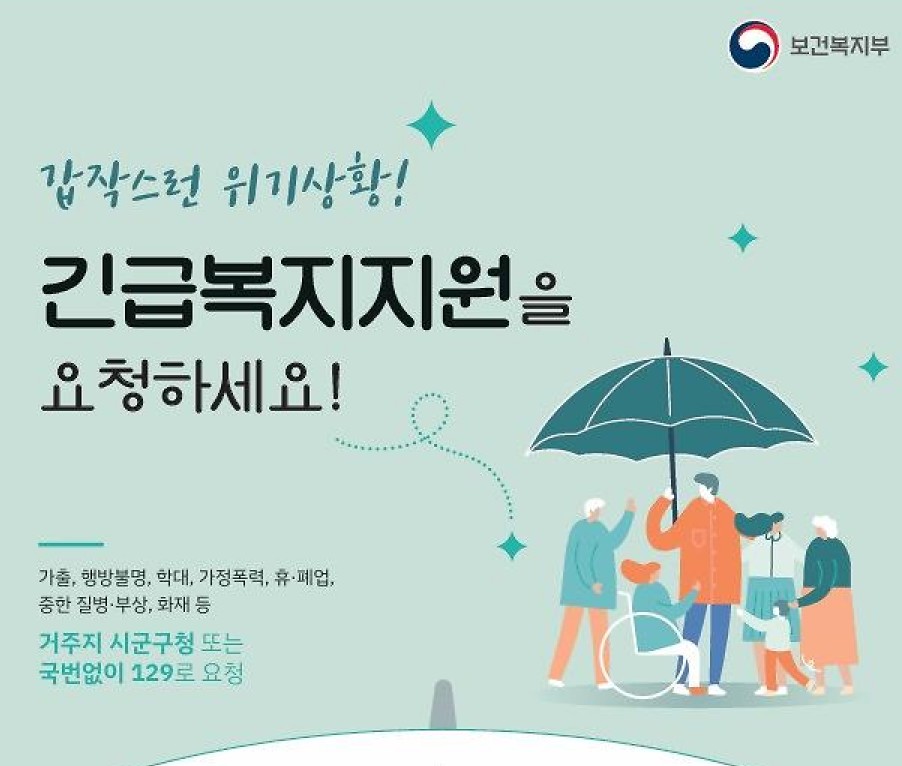 보건복지부

갑작스런 위기상황!

긴급복지지원을 요청하세요!

가출, 행방불명, 학대, 가정폭력, 휴·폐업, 중한 질병·부상, 화재 등

거주지 시군구청 또는 국번없이 129로 요청